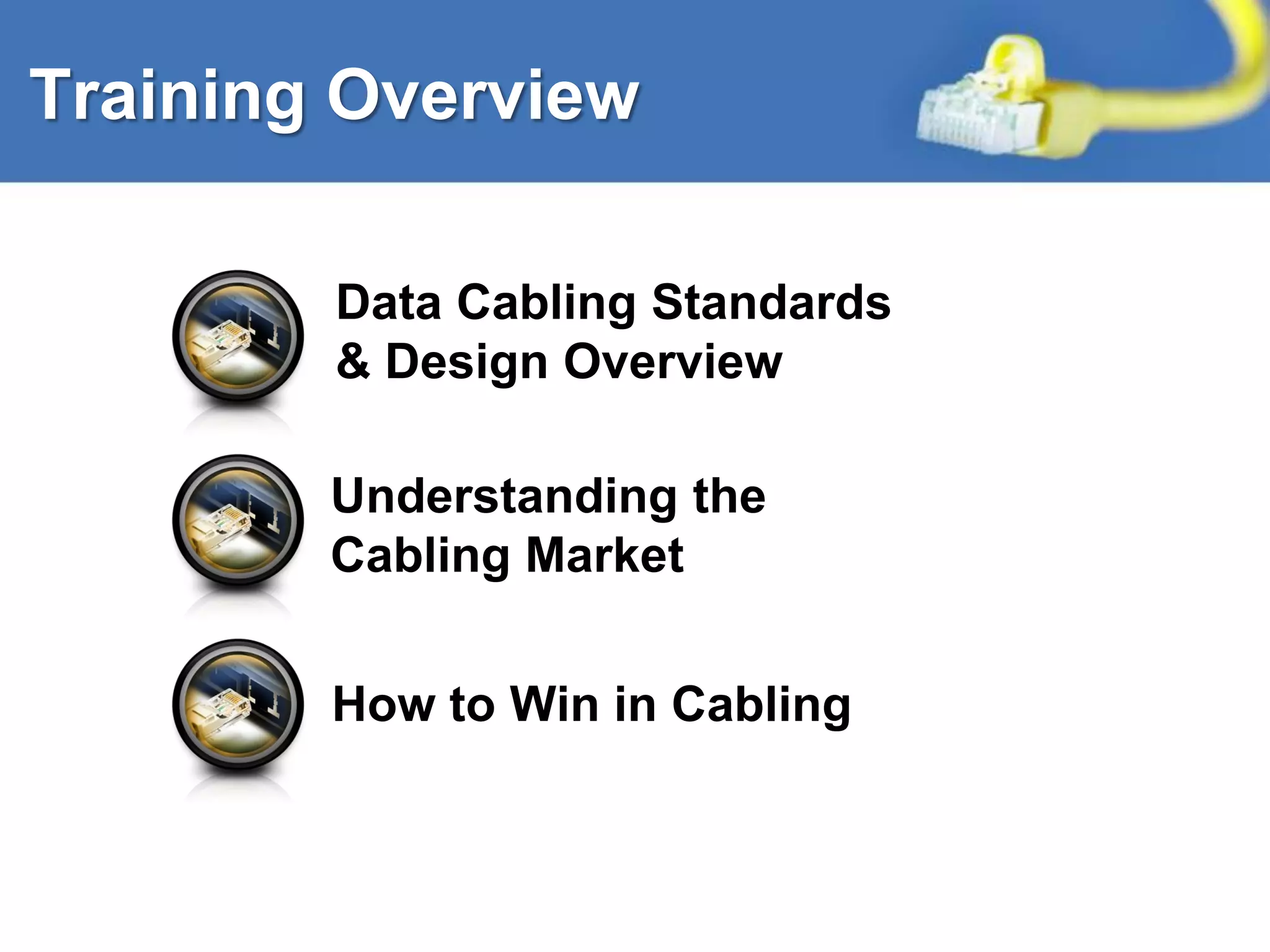 Training Overview

Data Cabling Standards & Design Overview

Understanding the Cabling Market

How to Win in Cabling